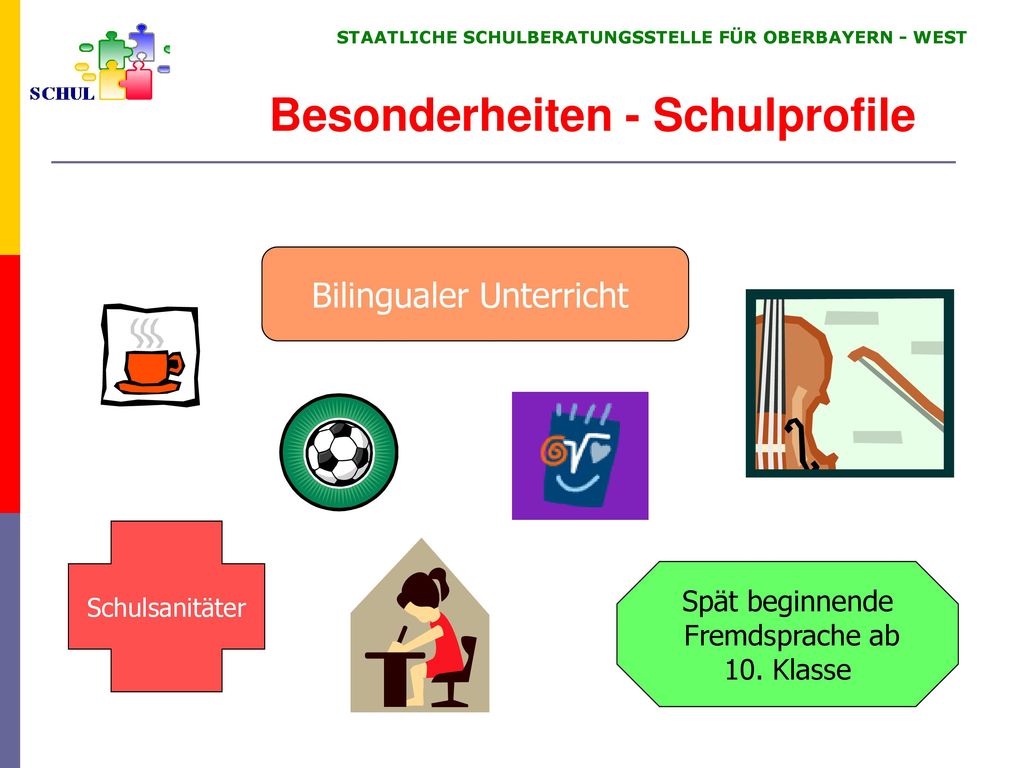 SCHUL

STAATLICHE SCHULBERATUNGSSTELLE FÜR OBERBAYERN - WEST

Besonderheiten - Schulprofile

Bilingualer Unterricht

Schulsanitäter

Spät beginnende Fremdsprache ab 10. Klasse